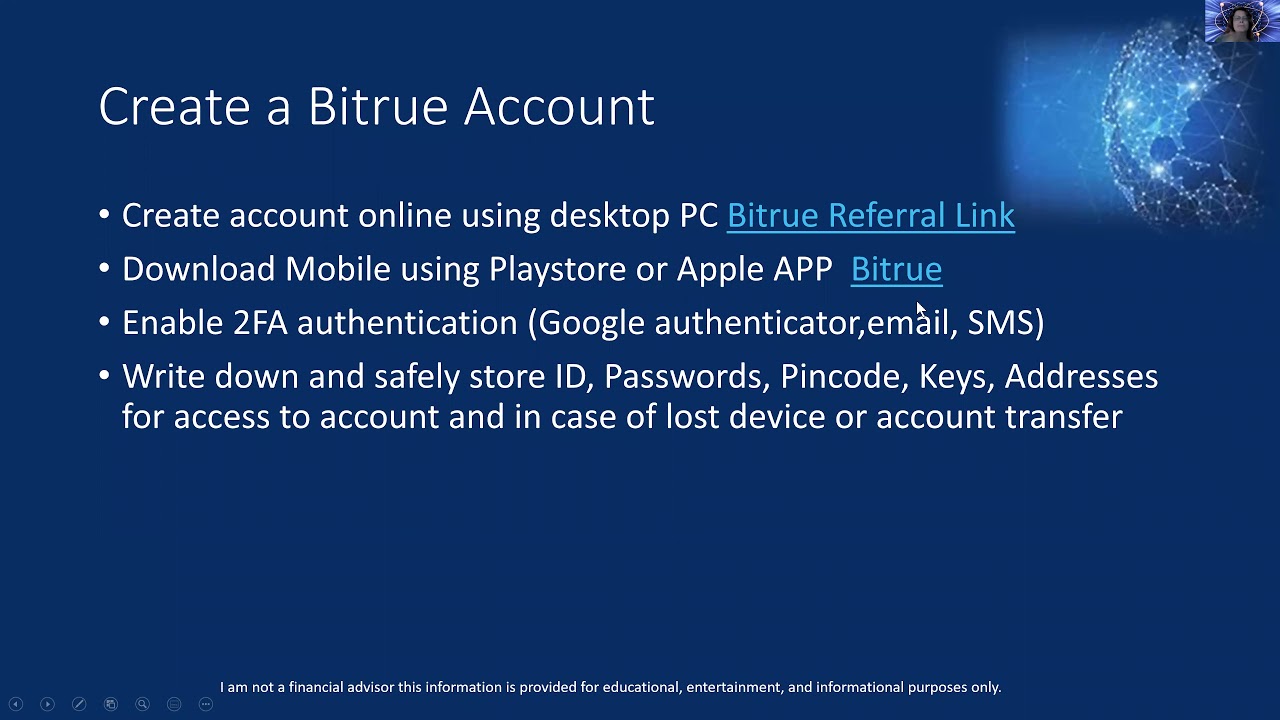 Create a Bitrue Account

• Create account online using desktop PC Bitrue Referral Link
• Download Mobile using Playstore or Apple APP Bitrue
• Enable 2FA authentication (Google authenticator,email, SMS)
• Write down and safely store ID, Passwords, Pincode, Keys, Addresses for access to account and in case of lost device or account transfer

I am not a financial advisor this information is provided for educational, entertainment, and informational purposes only.